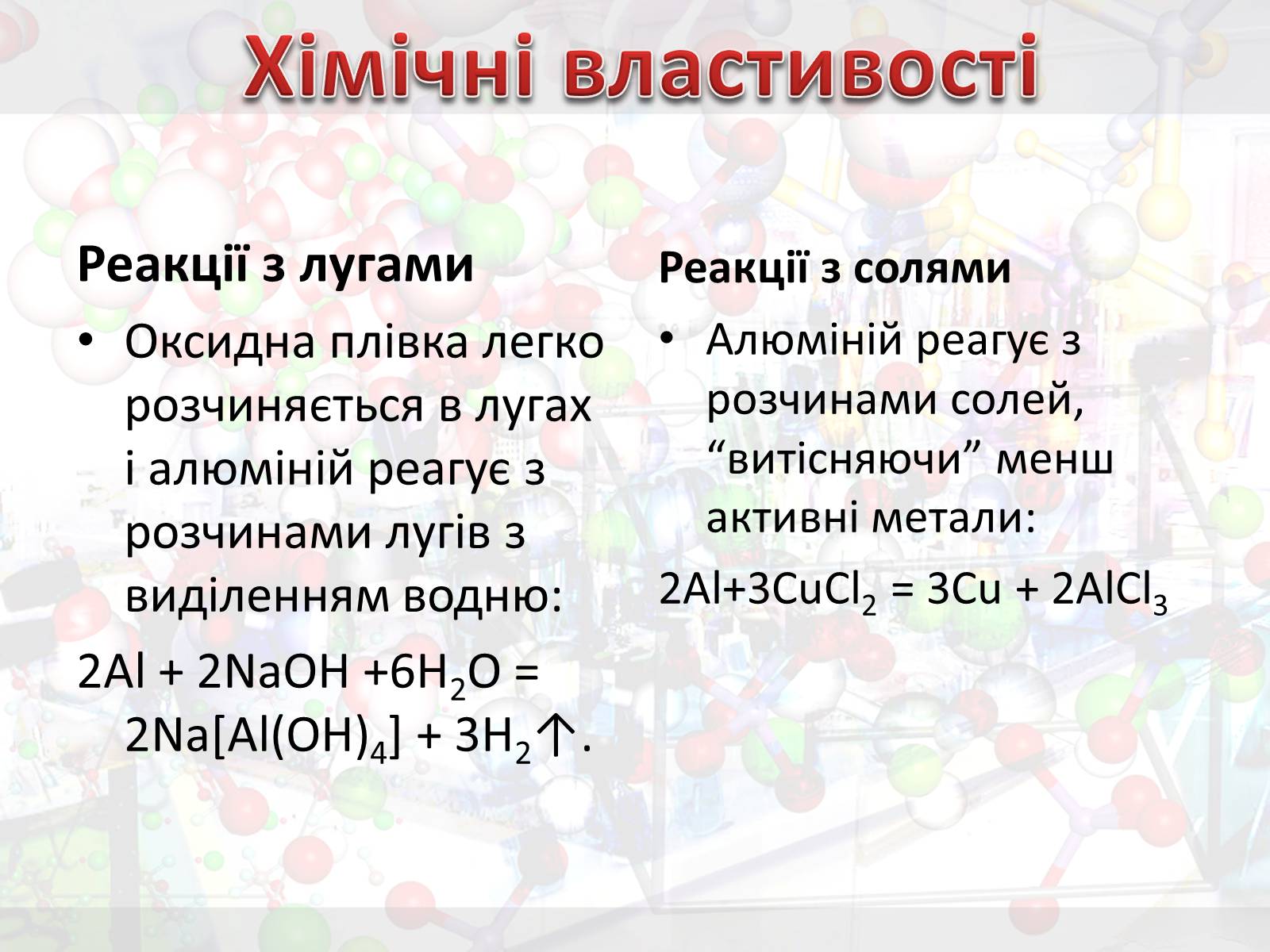 Хімічні властивості

Реакції з лугами

• Оксидна плівка легко розчиняється в лугах і алюміній реагує з розчинами лугів з виділенням водню:

$2Al + 2NaOH + 6H_2O = 2Na[Al(OH)_4] + 3H_2\uparrow$.

Реакції з солями

• Алюміній реагує з розчинами солей, “витісняючи” менш активні метали:

$2Al + 3CuCl_2 = 3Cu + 2AlCl_3$